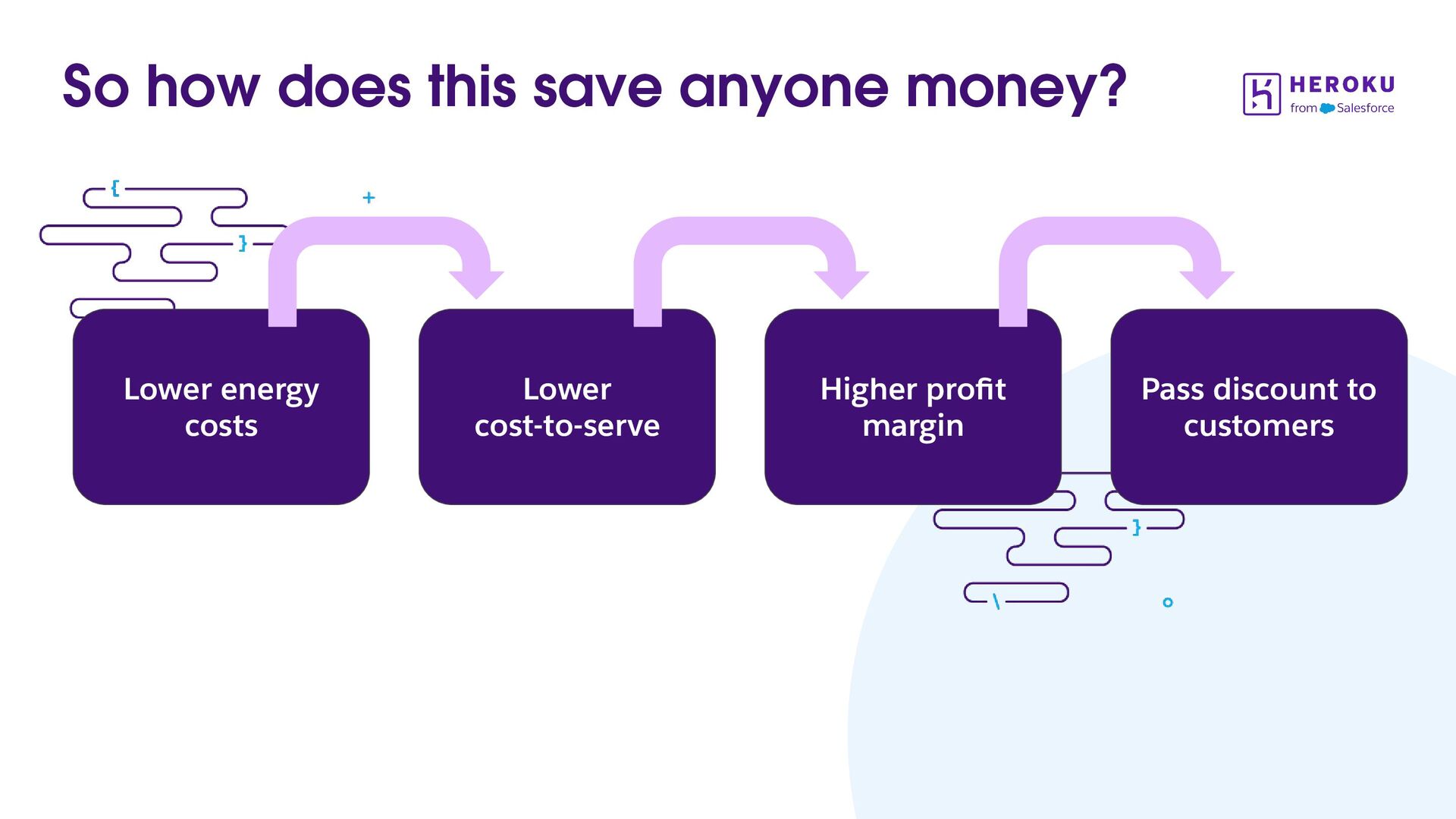 So how does this save anyone money?

HEROKU
from Salesforce

Lower energy costs

Lower cost-to-serve

Higher profit margin

Pass discount to customers